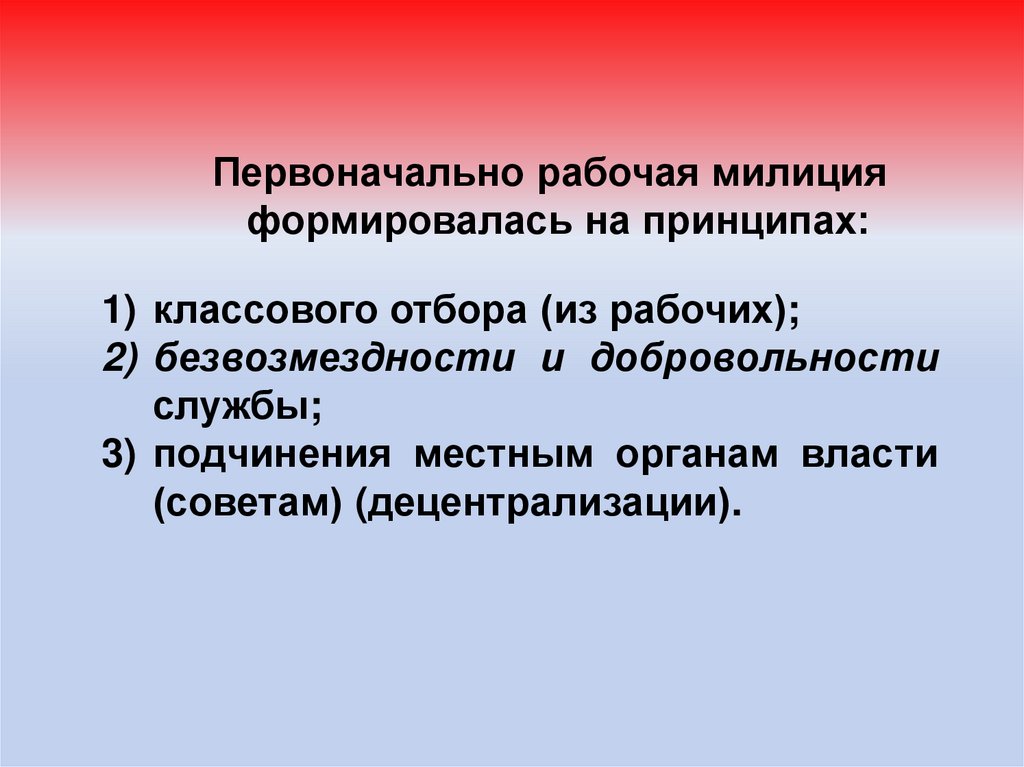 Первоначально рабочая милиция формировалась на принципах:

1) классового отбора (из рабочих);
2) безвозмездности и добровольности службы;
3) подчинения местным органам власти (советам) (децентрализации).